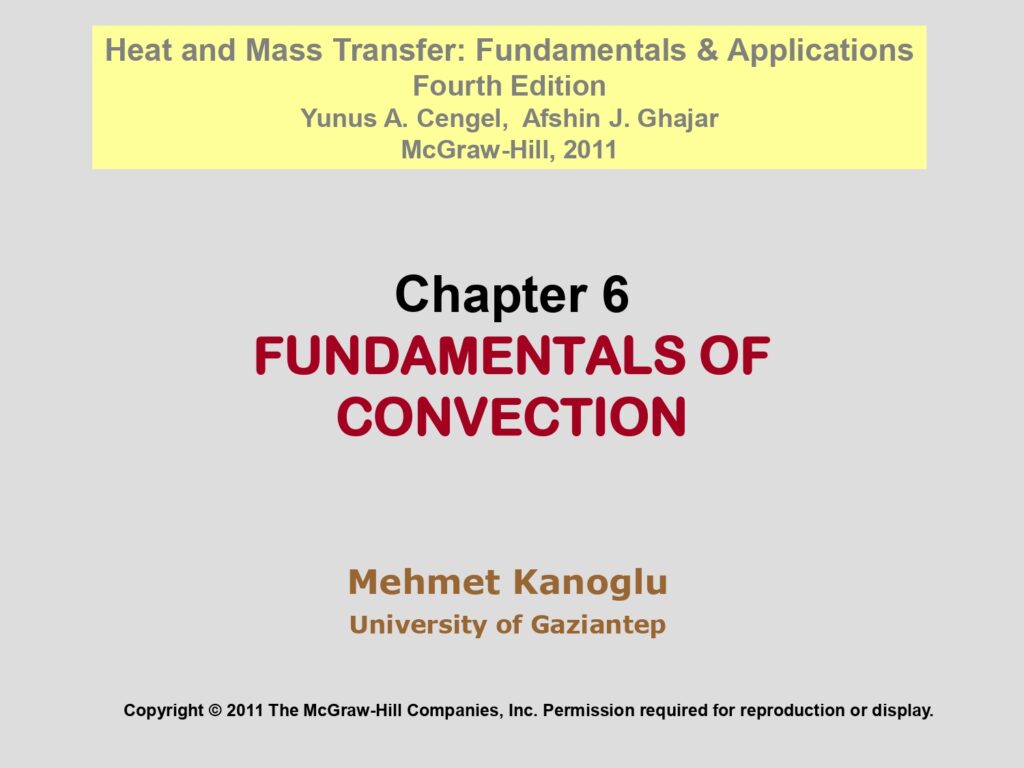 Heat and Mass Transfer: Fundamentals & Applications
Fourth Edition
Yunus A. Cengel, Afshin J. Ghajar
McGraw-Hill, 2011

Chapter 6
FUNDAMENTALS OF CONVECTION

Mehmet Kanoglu
University of Gaziantep

Copyright © 2011 The McGraw-Hill Companies, Inc. Permission required for reproduction or display.